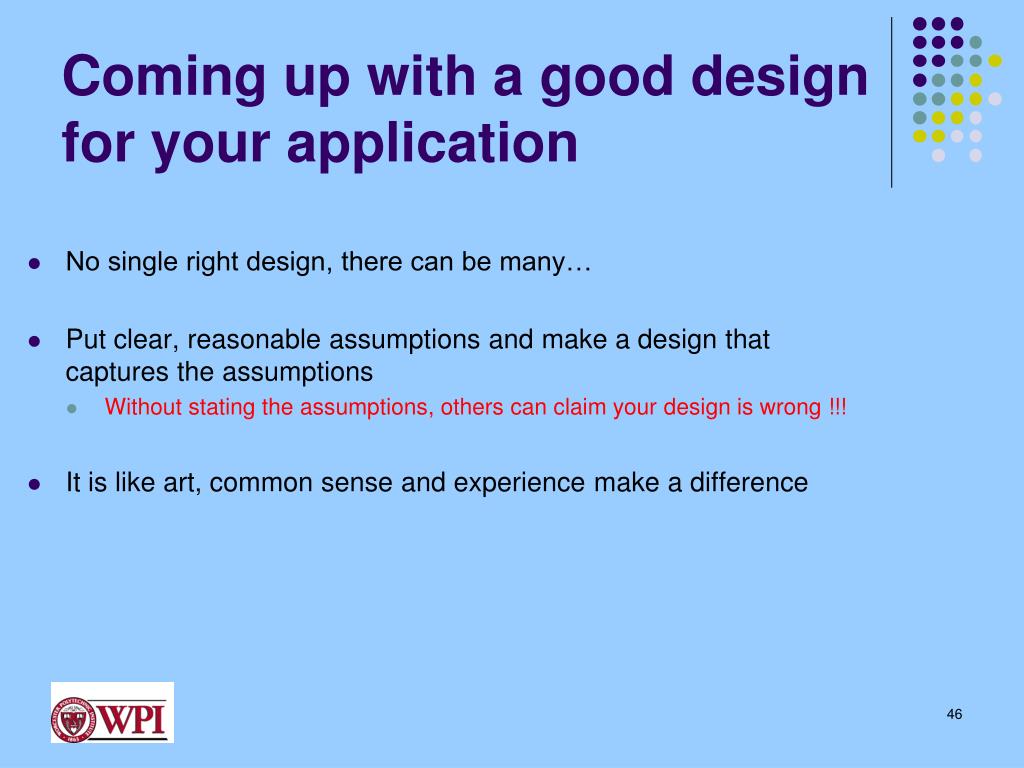 Coming up with a good design for your application

- No single right design, there can be many…
- Put clear, reasonable assumptions and make a design that captures the assumptions
  - Without stating the assumptions, others can claim your design is wrong !!!
- It is like art, common sense and experience make a difference

WPI

46